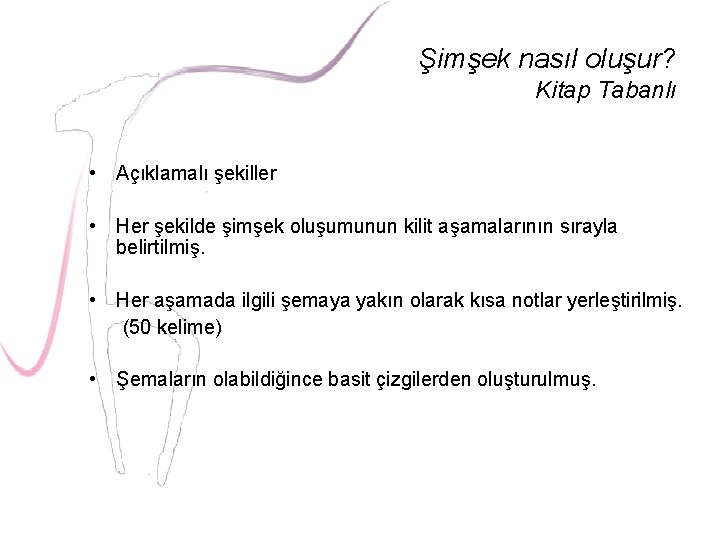 Şimşek nasıl oluşur?
Kitap Tabanlı

• Açıklamalı şekiller

• Her şekilde şimşek oluşumunun kilit aşamalarının sırayla belirtilmiş.

• Her aşamada ilgili şemaya yakın olarak kısa notlar yerleştirilmiş. (50 kelime)

• Şemaların olabildiğince basit çizgilerden oluşturulmuş.